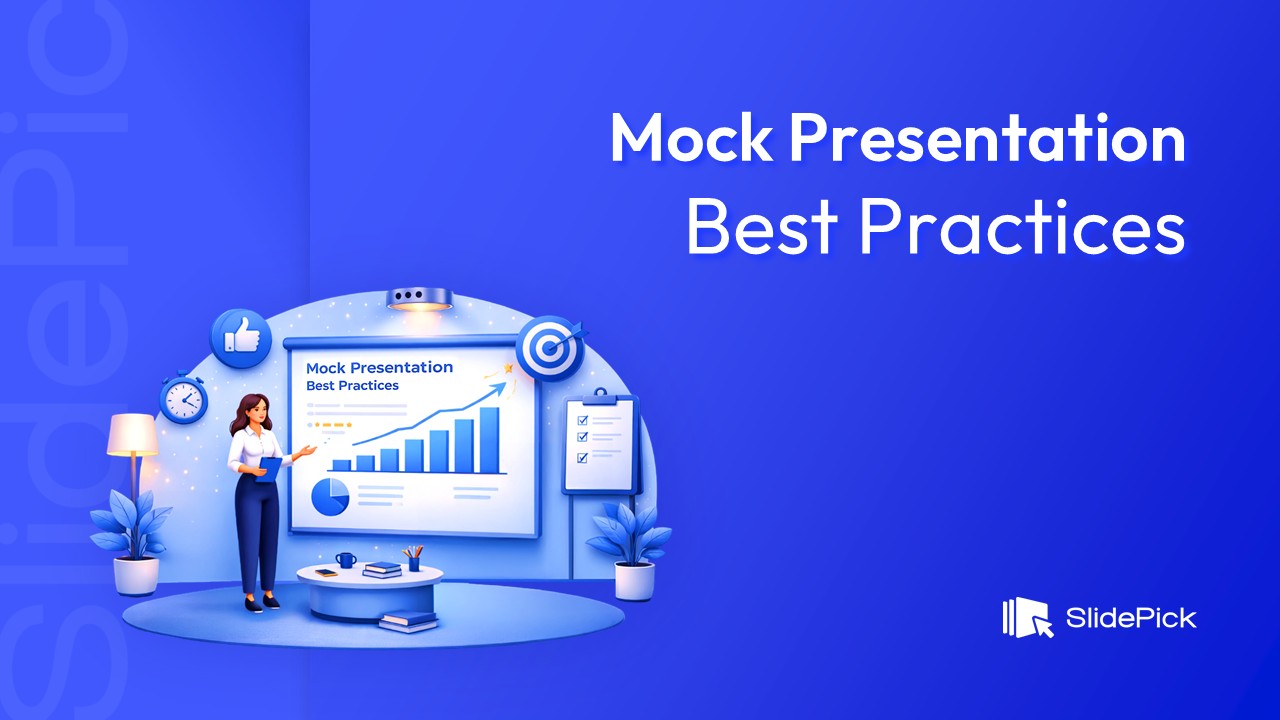 SlidePick

Mock Presentation
Best Practices

Mock Presentation
Best Practices

SlidePick